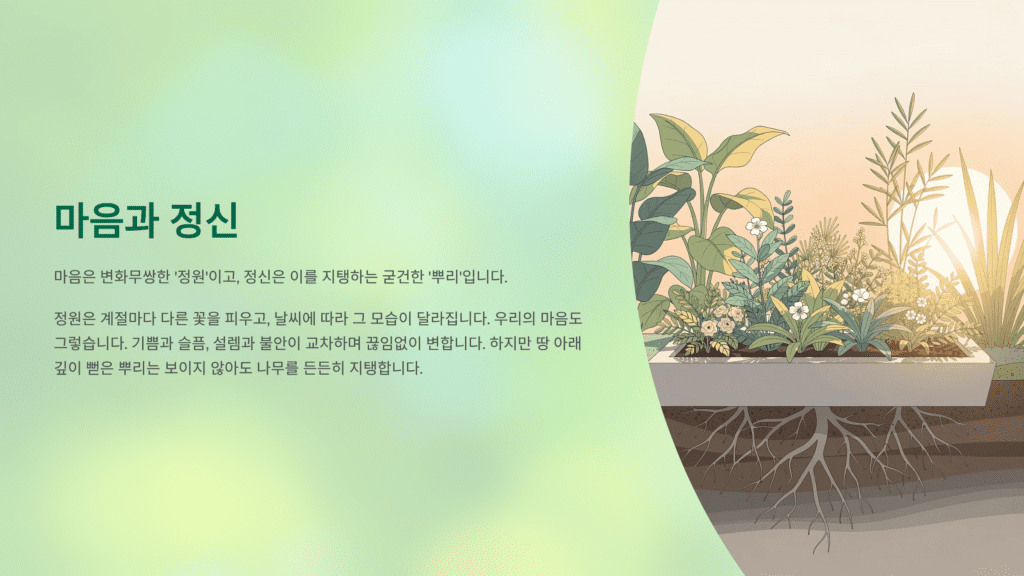 마음과 정신

마음은 변화무쌍한 '정원'이고, 정신은 이를 지탱하는 굳건한 '뿌리'입니다.

정원은 계절마다 다른 꽃을 피우고, 날씨에 따라 그 모습이 달라집니다. 우리의 마음도 그렇습니다. 기쁨과 슬픔, 설렘과 불안이 교차하며 끊임없이 변합니다. 하지만 땅 아래 깊이 뻗은 뿌리는 보이지 않아도 나무를 든든히 지탱합니다.